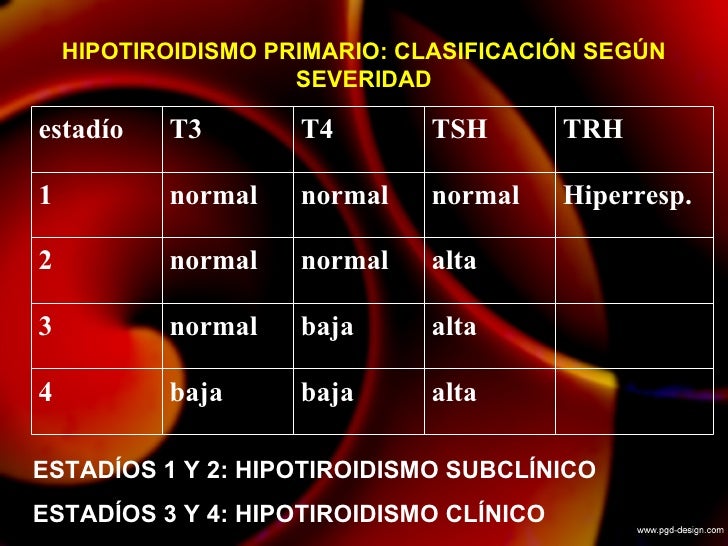 HIPOTIROIDISMO PRIMARIO: CLASIFICACIÓN SEGÚN SEVERIDAD

| estadío | T3 | T4 | TSH | TRH |
|---|---|---|---|---|
| 1 | normal | normal | normal | Hiperresp. |
| 2 | normal | normal | alta | |
| 3 | normal | baja | alta | |
| 4 | baja | baja | alta | |

ESTADÍOS 1 Y 2: HIPOTIROIDISMO SUBCLÍNICO

ESTADÍOS 3 Y 4: HIPOTIROIDISMO CLÍNICO

www.pgd-design.com